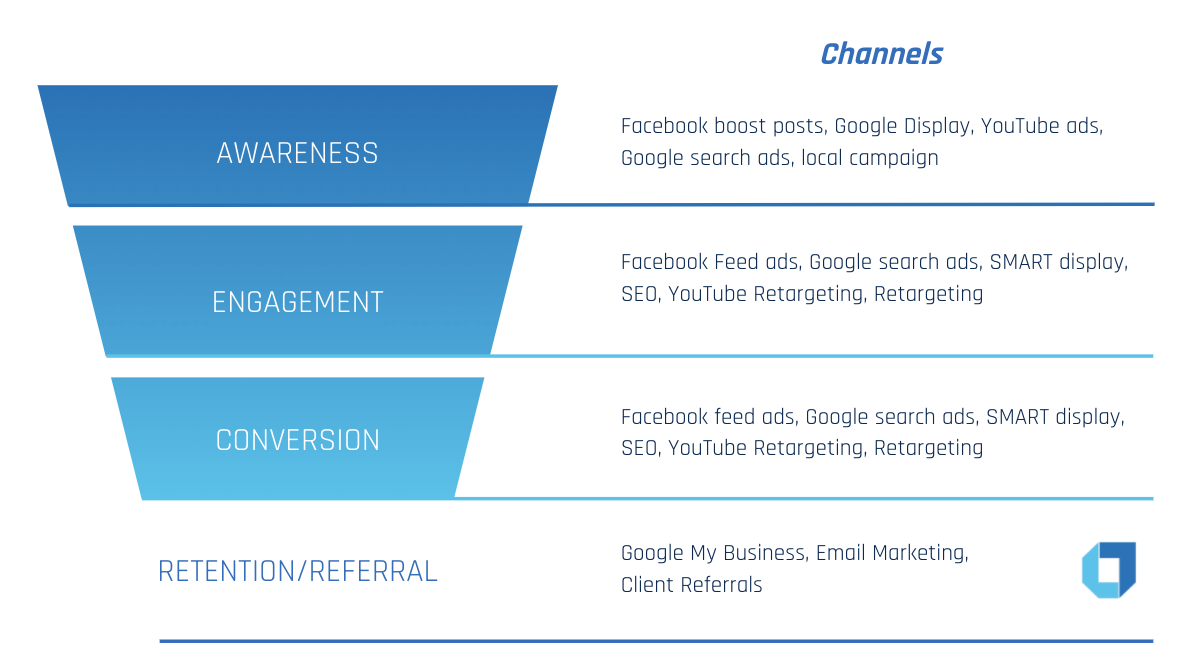 Channels

AWARENESS

Facebook boost posts, Google Display, YouTube ads, Google search ads, local campaign

ENGAGEMENT

Facebook Feed ads, Google search ads, SMART display, SEO, YouTube Retargeting, Retargeting

CONVERSION

Facebook feed ads, Google search ads, SMART display, SEO, YouTube Retargeting, Retargeting

RETENTION/REFERRAL

Google My Business, Email Marketing, Client Referrals